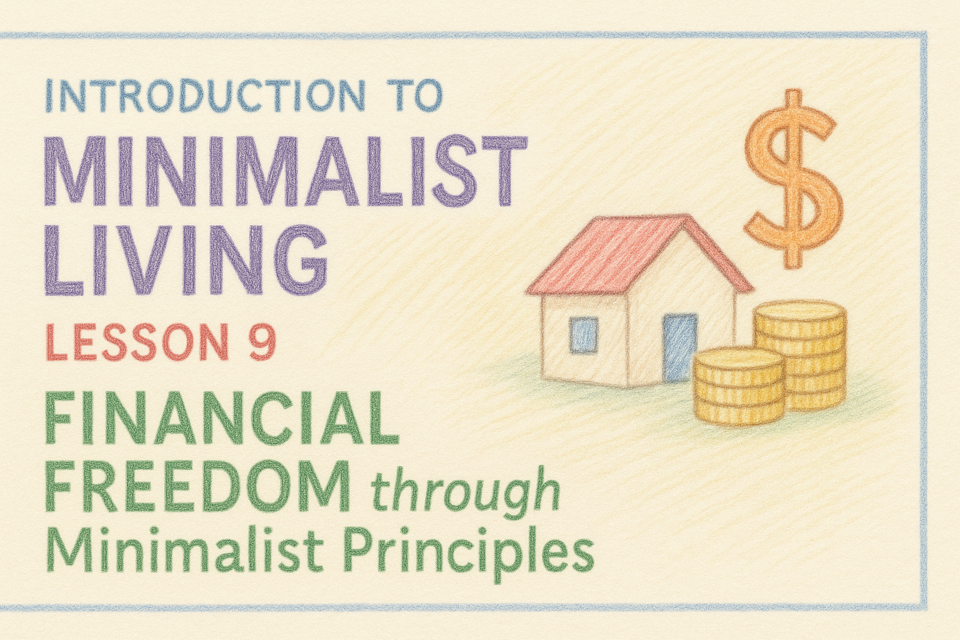 INTRODUCTION TO
MINIMALIST LIVING
LESSON 9
FINANCIAL FREEDOM through Minimalist Principles

$